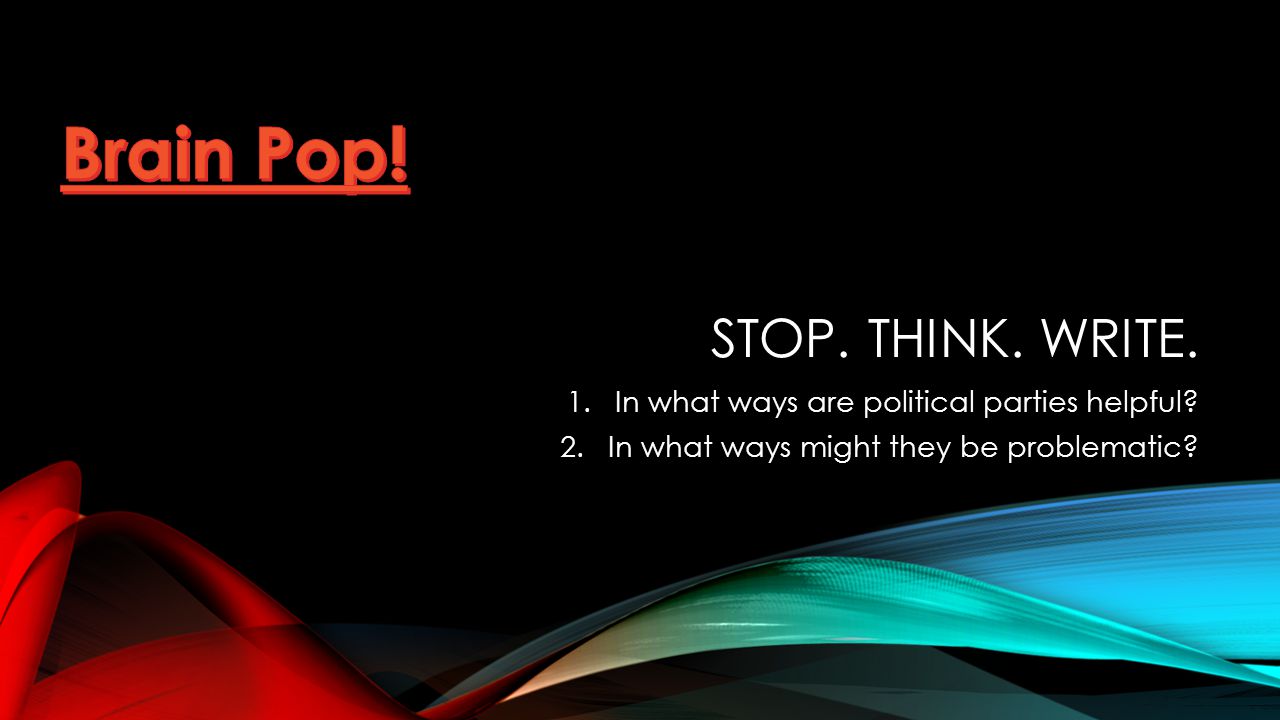 Brain Pop!

STOP. THINK. WRITE.

1. In what ways are political parties helpful?
2. In what ways might they be problematic?